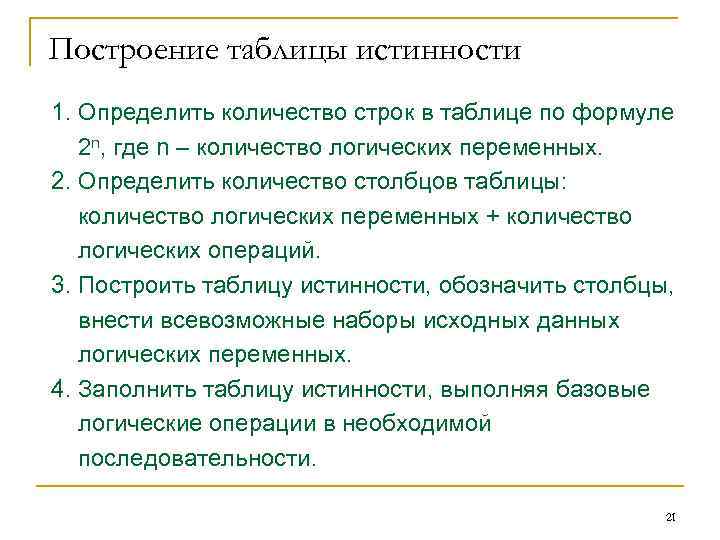 Построение таблицы истинности

1. Определить количество строк в таблице по формуле $2^n$, где n – количество логических переменных.
2. Определить количество столбцов таблицы: количество логических переменных + количество логических операций.
3. Построить таблицу истинности, обозначить столбцы, внести всевозможные наборы исходных данных логических переменных.
4. Заполнить таблицу истинности, выполняя базовые логические операции в необходимой последовательности.

21